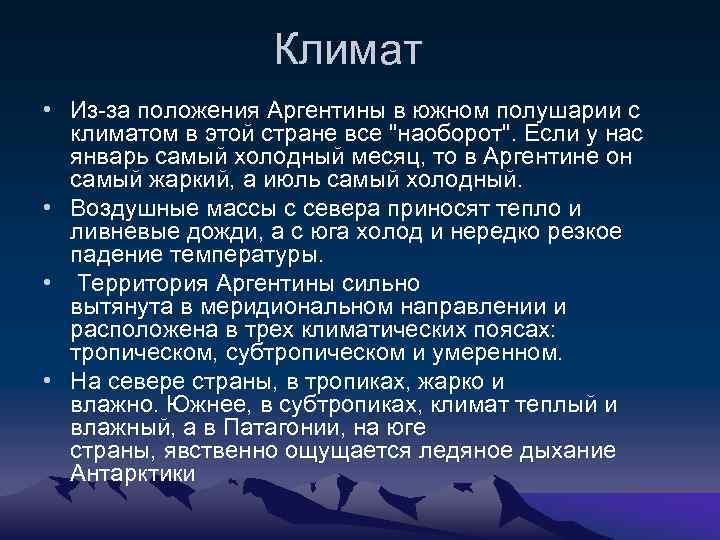 Климат

• Из-за положения Аргентины в южном полушарии с климатом в этой стране все "наоборот". Если у нас январь самый холодный месяц, то в Аргентине он самый жаркий, а июль самый холодный.

• Воздушные массы с севера приносят тепло и ливневые дожди, а с юга холод и нередко резкое падение температуры.

• Территория Аргентины сильно вытянута в меридиональном направлении и расположена в трех климатических поясах: тропическом, субтропическом и умеренном.

• На севере страны, в тропиках, жарко и влажно. Южнее, в субтропиках, климат теплый и влажный, а в Патагонии, на юге страны, явственно ощущается ледяное дыхание Антарктики